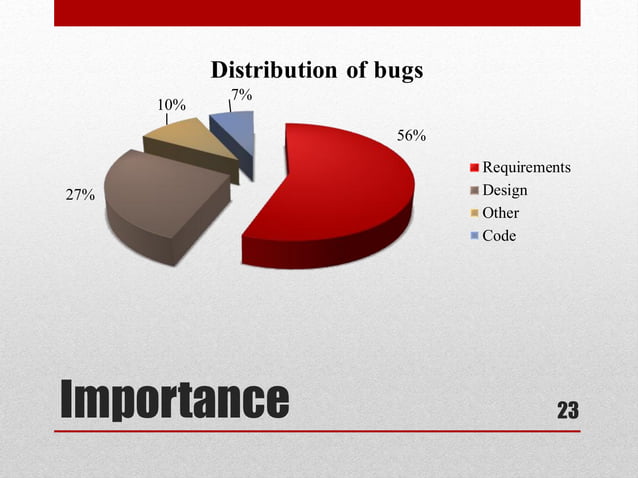 Distribution of bugs

10%

7%

56%

27%

Requirements
Design
Other
Code

Importance

23